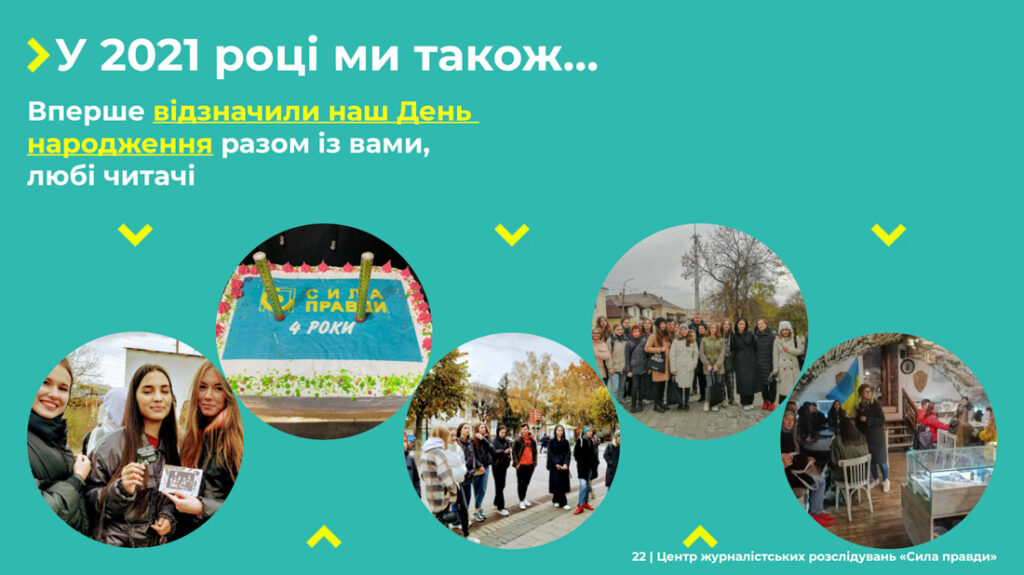 У 2021 році ми також...

Вперше відзначили наш День народження разом із вами, любі читачі

СИЛА ПРАВДИ
4 РОКИ

22 | Центр журналістських розслідувань «Сила правди»